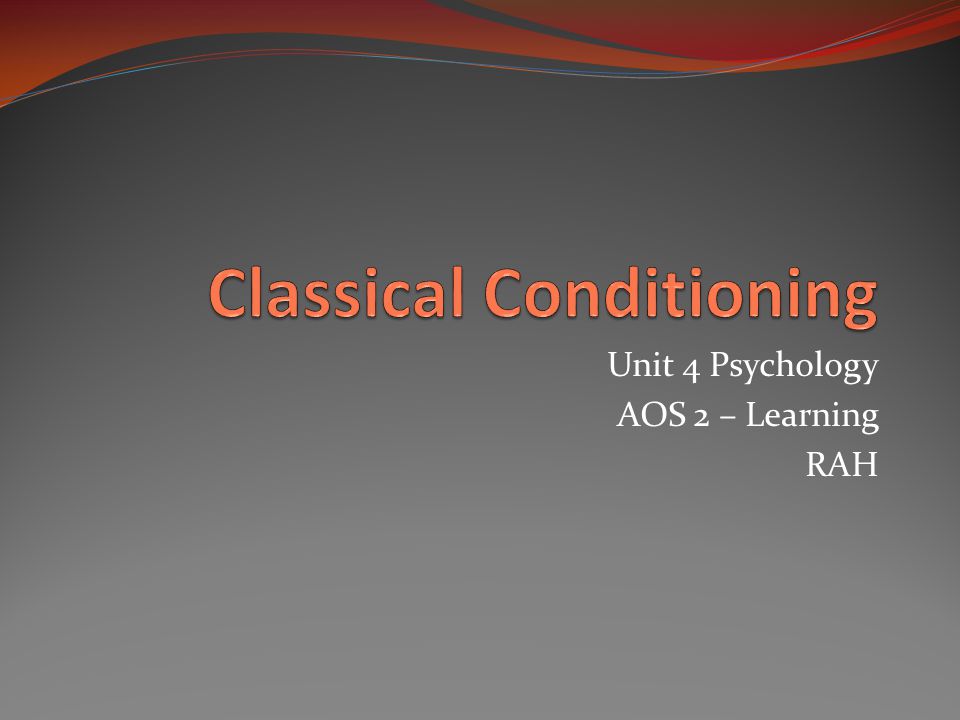 Classical Conditioning

Unit 4 Psychology
AOS 2 – Learning
RAH